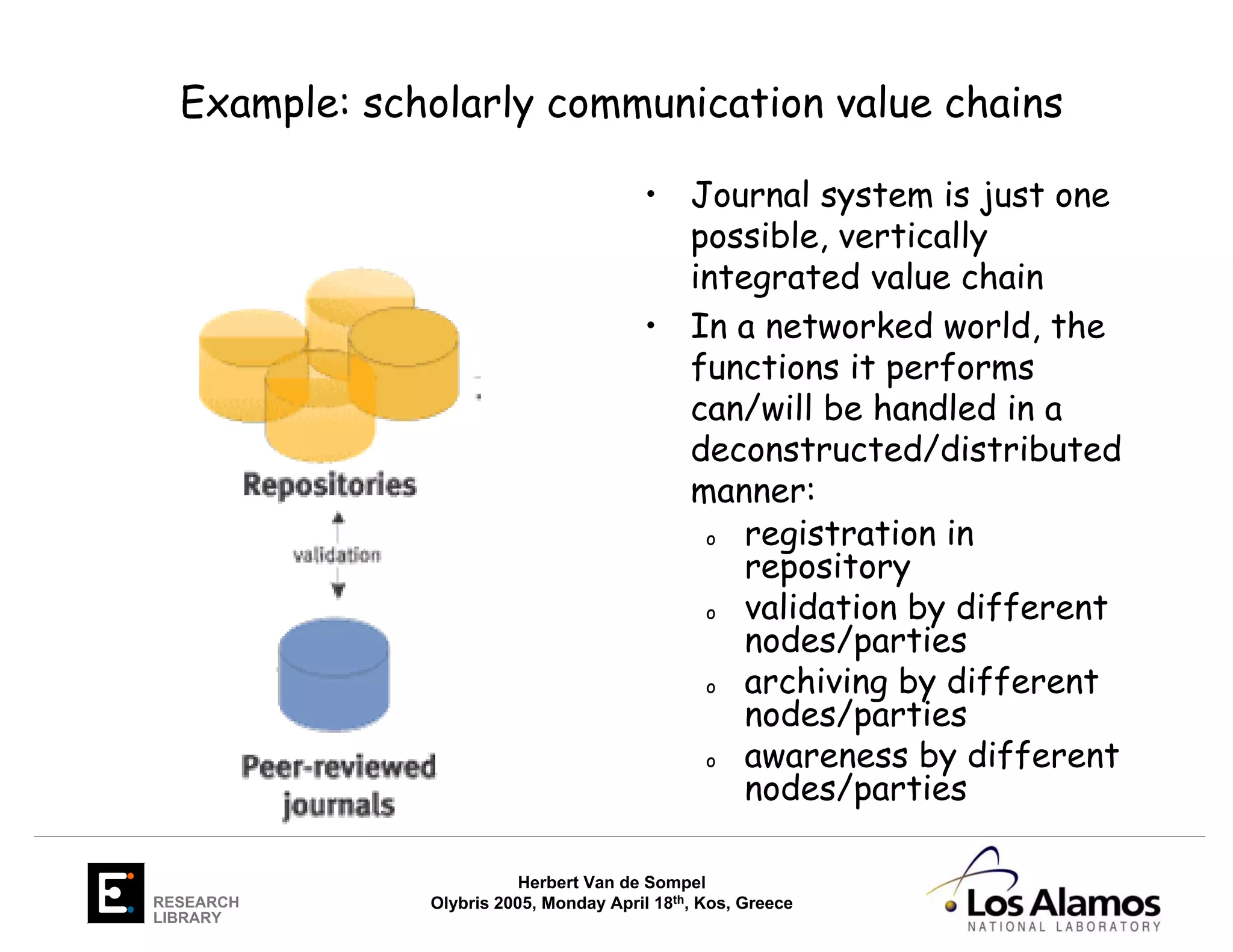 Example: scholarly communication value chains

Repositories

validation

Peer-reviewed journals

• Journal system is just one possible, vertically integrated value chain
• In a networked world, the functions it performs can/will be handled in a deconstructed/distributed manner:
  o registration in repository
  o validation by different nodes/parties
  o archiving by different nodes/parties
  o awareness by different nodes/parties

E RESEARCH LIBRARY

Herbert Van de Sompel
Olybris 2005, Monday April 18$^{th}$, Kos, Greece

Los Alamos
NATIONAL LABORATORY